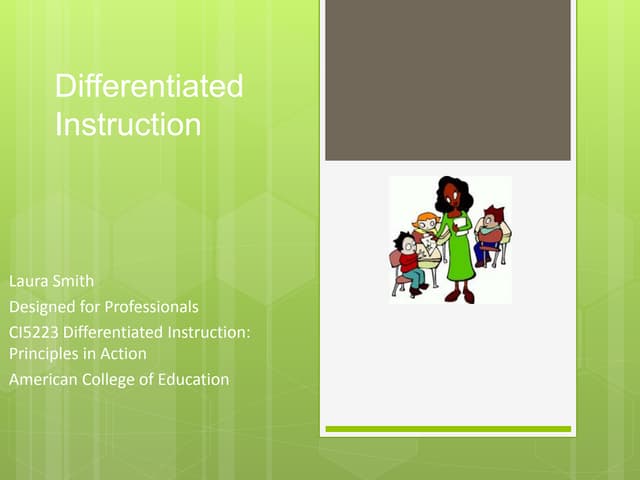 Differentiated Instruction

Laura Smith

Designed for Professionals

CI5223 Differentiated Instruction: Principles in Action

American College of Education